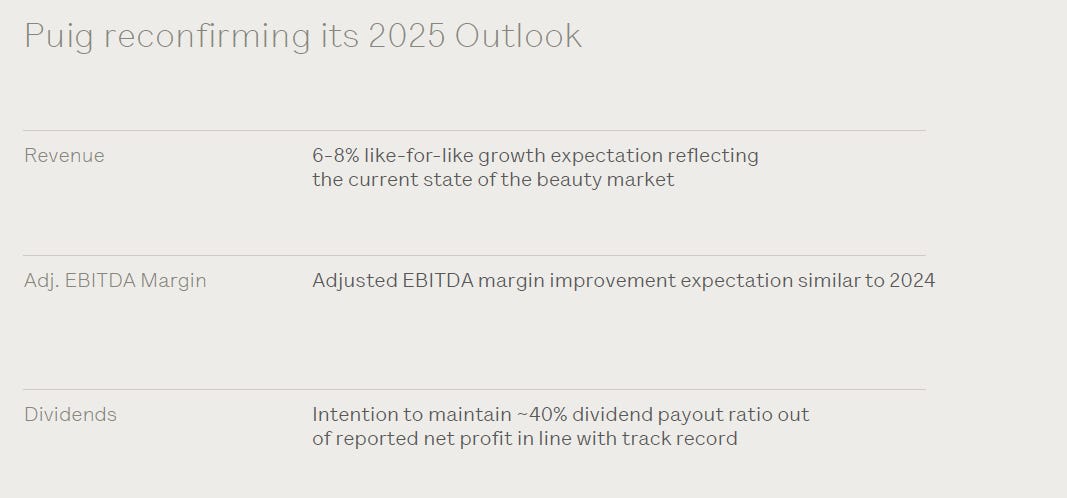 Puig reconfirming its 2025 Outlook

| | |
|---|---|
| Revenue | 6-8% like-for-like growth expectation reflecting the current state of the beauty market |
| Adj. EBITDA Margin | Adjusted EBITDA margin improvement expectation similar to 2024 |
| Dividends | Intention to maintain ~40% dividend payout ratio out of reported net profit in line with track record |